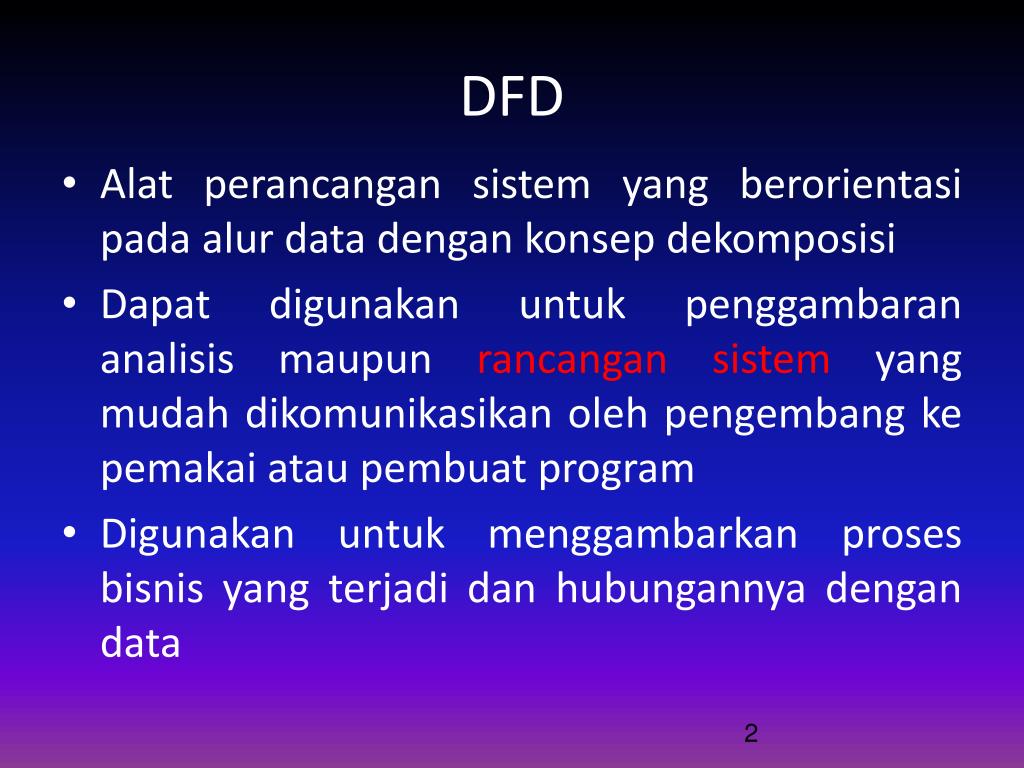 DFD

• Alat perancangan sistem yang berorientasi pada alur data dengan konsep dekomposisi

• Dapat digunakan untuk penggambaran analisis maupun rancangan sistem yang mudah dikomunikasikan oleh pengembang ke pemakai atau pembuat program

• Digunakan untuk menggambarkan proses bisnis yang terjadi dan hubungannya dengan data

2